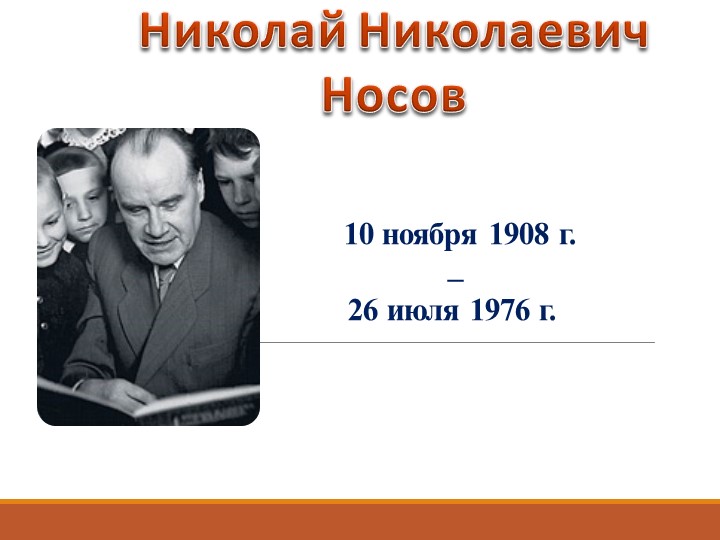 Николай Николаевич Носов

10 ноября 1908 г.
–
26 июля 1976 г.